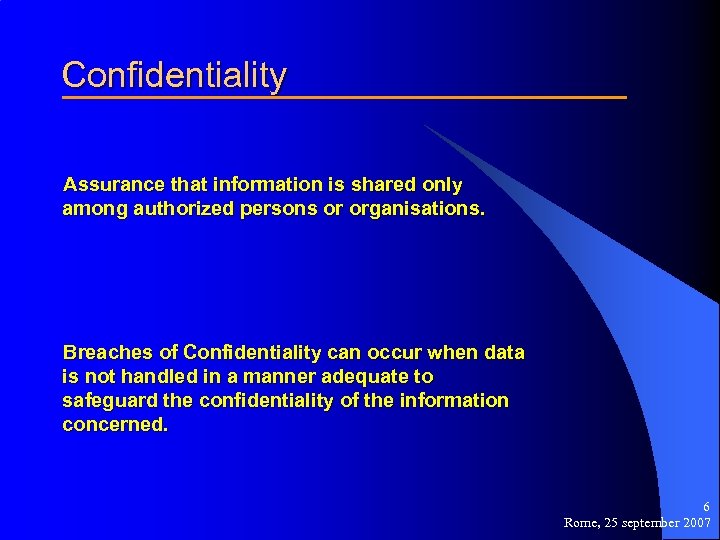 Confidentiality

Assurance that information is shared only among authorized persons or organisations.

Breaches of Confidentiality can occur when data is not handled in a manner adequate to safeguard the confidentiality of the information concerned.

6
Rome, 25 september 2007